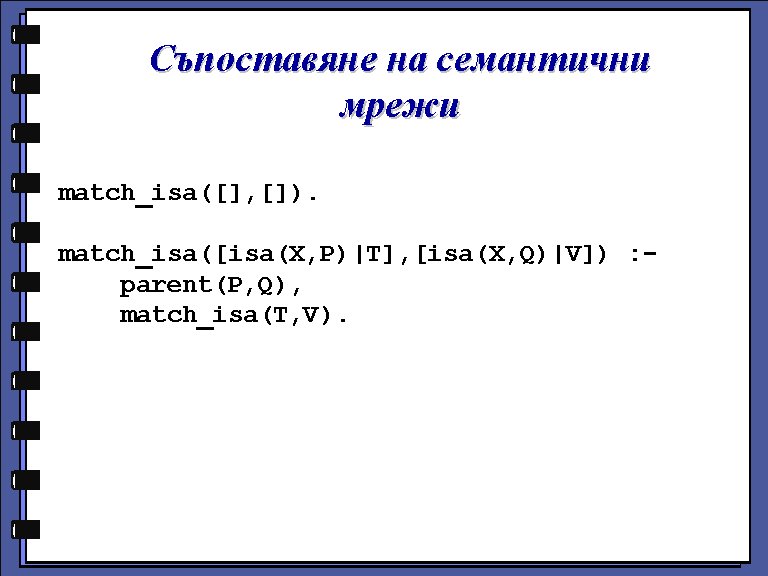 Съпоставяне на семантични мрежи

match_isa([],[]).

match_isa([isa(X,P)|T],[isa(X,Q)|V]) :-
    parent(P,Q),
    match_isa(T,V).